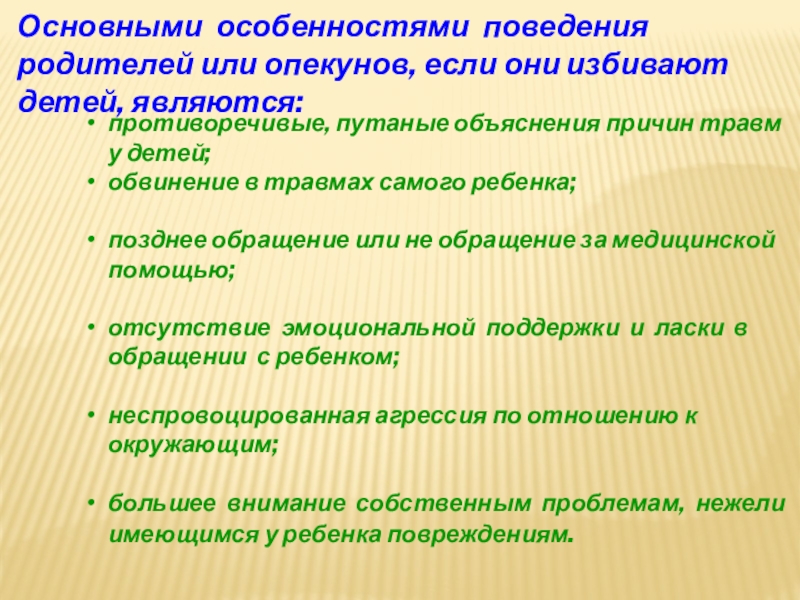 Основными особенностями поведения родителей или опекунов, если они избивают детей, являются:

• противоречивые, путаные объяснения причин травм у детей;
• обвинение в травмах самого ребенка;

• позднее обращение или не обращение за медицинской помощью;

• отсутствие эмоциональной поддержки и ласки в обращении с ребенком;

• неспровоцированная агрессия по отношению к окружающим;

• большее внимание собственным проблемам, нежели имеющимся у ребенка повреждениям.